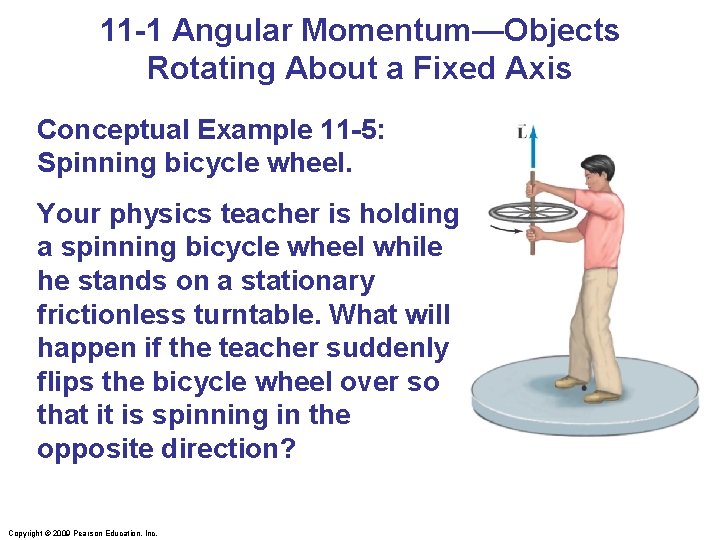 11-1 Angular Momentum—Objects Rotating About a Fixed Axis

Conceptual Example 11-5: Spinning bicycle wheel.

Your physics teacher is holding a spinning bicycle wheel while he stands on a stationary frictionless turntable. What will happen if the teacher suddenly flips the bicycle wheel over so that it is spinning in the opposite direction?

$\vec{L}$

Copyright © 2009 Pearson Education, Inc.